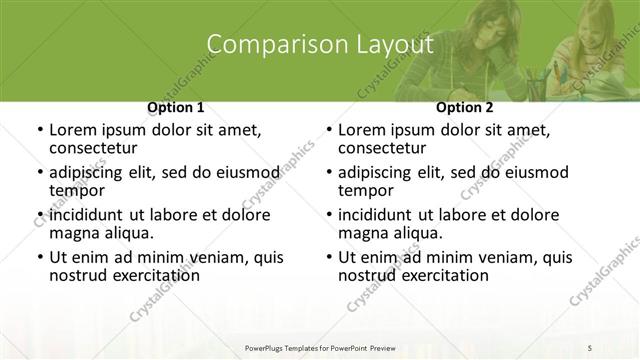 Comparison Layout

Option 1
• Lorem ipsum dolor sit amet, consectetur
• adipiscing elit, sed do eiusmod tempor
• incididunt ut labore et dolore magna aliqua.
• Ut enim ad minim veniam, quis nostrud exercitation

Option 2
• Lorem ipsum dolor sit amet, consectetur
• adipiscing elit, sed do eiusmod tempor
• incididunt ut labore et dolore magna aliqua.
• Ut enim ad minim veniam, quis nostrud exercitation

CrystalGraphics

PowerPlugs Templates for PowerPoint Preview
5